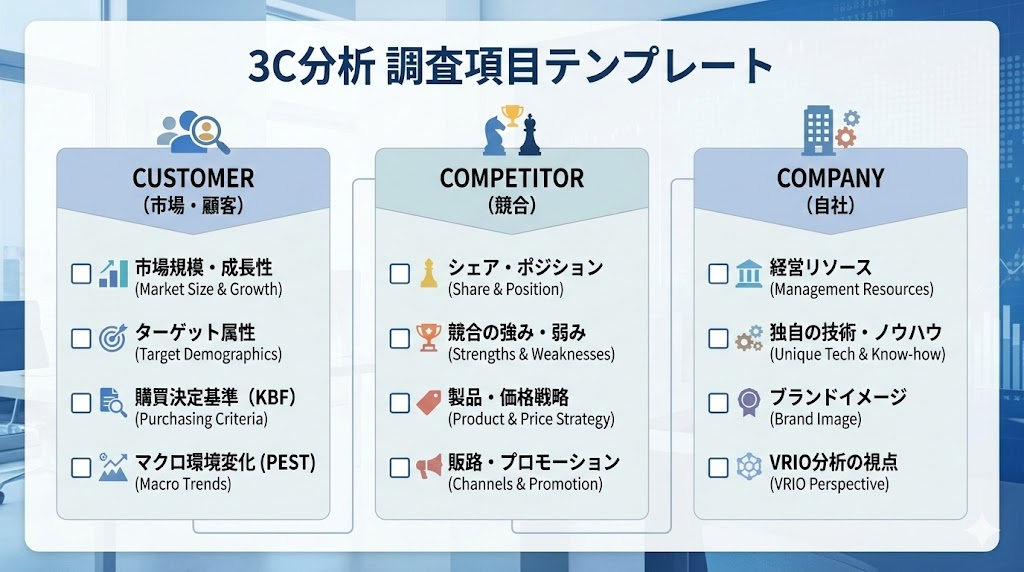 3C分析 調査項目テンプレート

CUSTOMER
（市場・顧客）

市場規模・成長性
(Market Size & Growth)

ターゲット属性
(Target Demographics)

購買決定基準（KBF）
(Purchasing Criteria)

マクロ環境変化 (PEST)
(Macro Trends)

COMPETITOR
（競合）

シェア・ポジション
(Share & Position)

競合の強み・弱み
(Strengths & Weaknesses)

製品・価格戦略
(Product & Price Strategy)

販路・プロモーション
(Channels & Promotion)

COMPANY
（自社）

経営リソース
(Management Resources)

独自の技術・ノウハウ
(Unique Tech & Know-how)

ブランドイメージ
(Brand Image)

VRIO分析の視点
(VRIO Perspective)